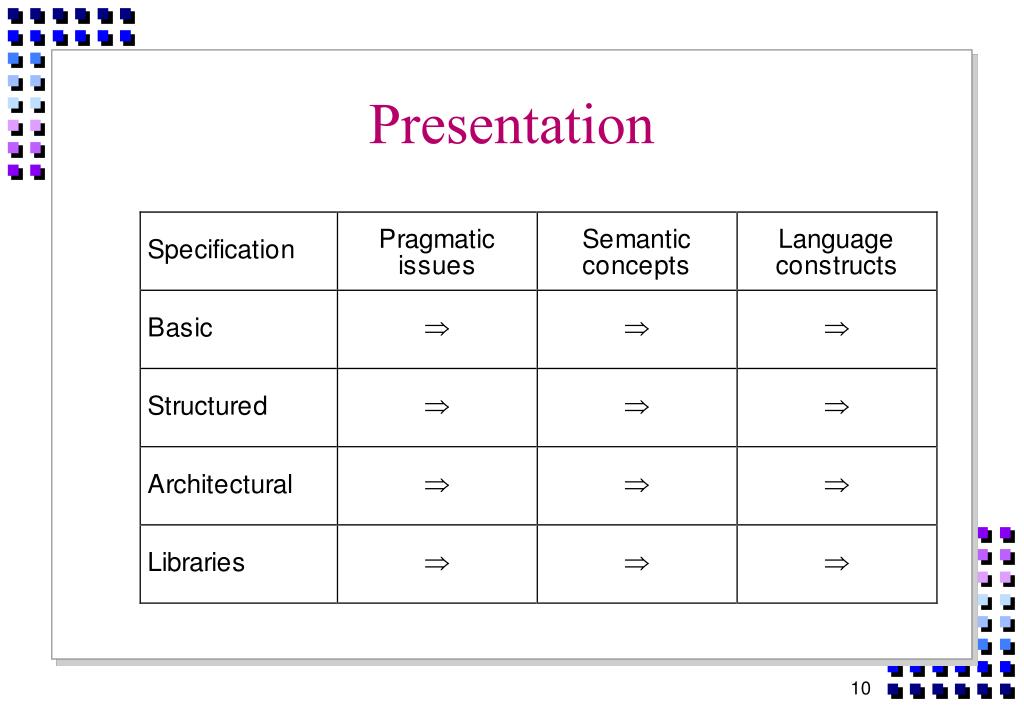 Presentation

| Specification | Pragmatic issues | Semantic concepts | Language constructs |
|---|---|---|---|
| Basic | $\Rightarrow$ | $\Rightarrow$ | $\Rightarrow$ |
| Structured | $\Rightarrow$ | $\Rightarrow$ | $\Rightarrow$ |
| Architectural | $\Rightarrow$ | $\Rightarrow$ | $\Rightarrow$ |
| Libraries | $\Rightarrow$ | $\Rightarrow$ | $\Rightarrow$ |

10